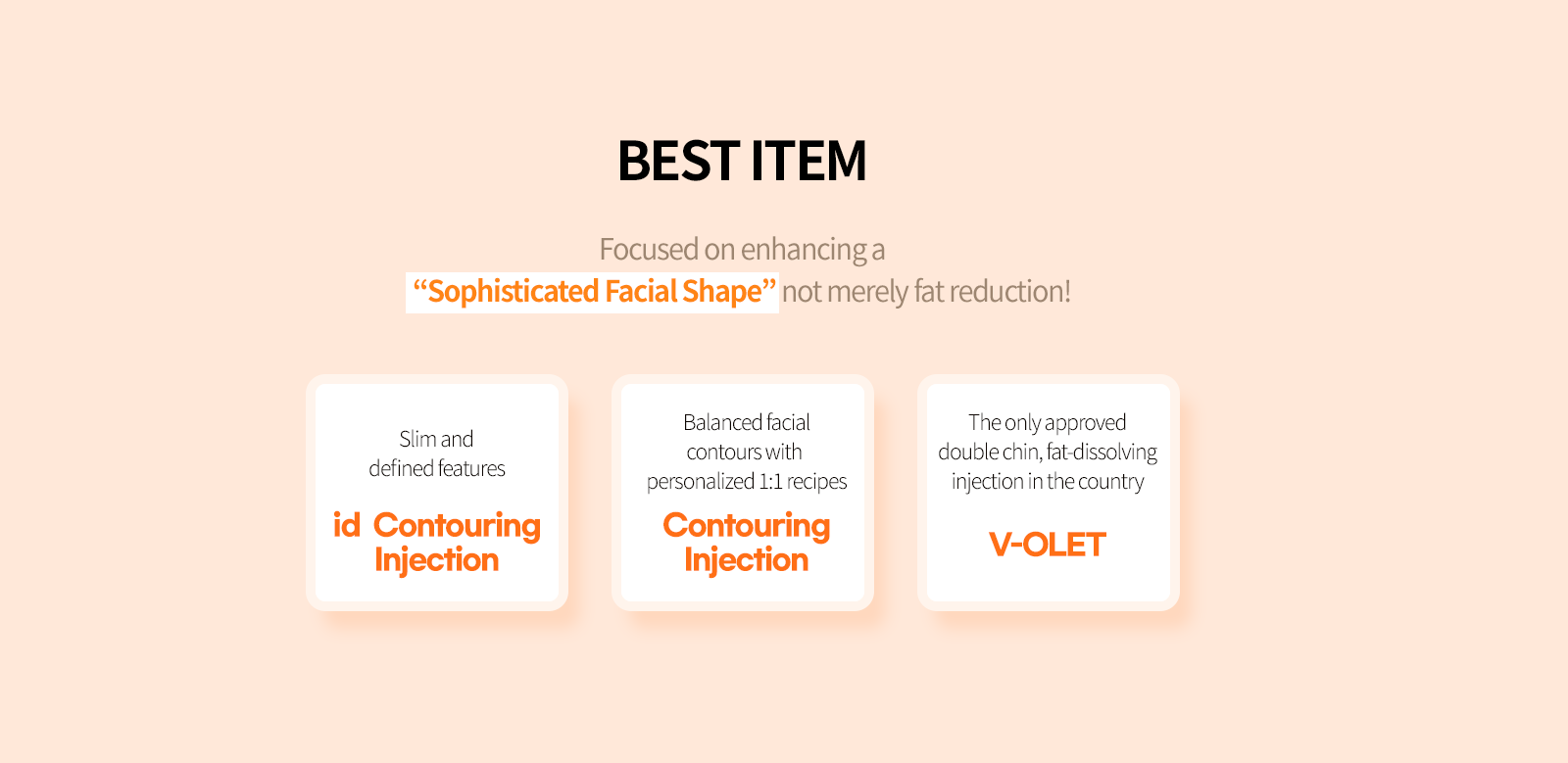 BEST ITEM

Focused on enhancing a
“Sophisticated Facial Shape” not merely fat reduction!

Slim and
defined features

id Contouring
Injection

Balanced facial
contours with
personalized 1:1 recipes

Contouring
Injection

The only approved
double chin, fat-dissolving
injection in the country

V-OLET